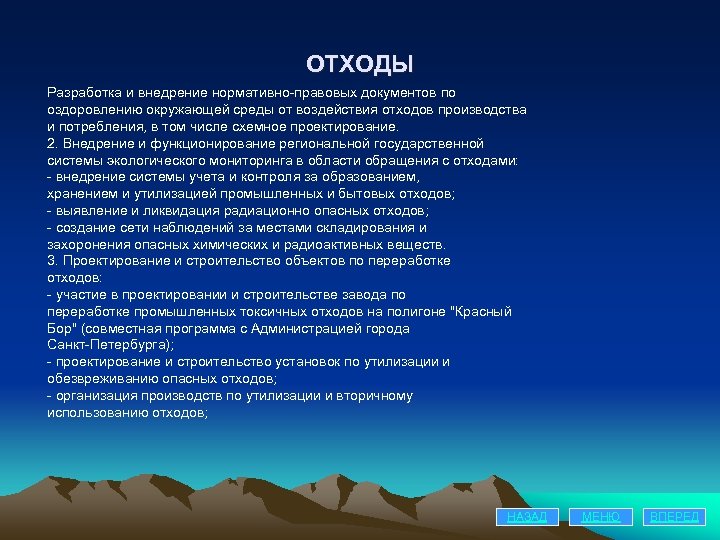 ОТХОДЫ

Разработка и внедрение нормативно-правовых документов по оздоровлению окружающей среды от воздействия отходов производства и потребления, в том числе схемное проектирование.
2. Внедрение и функционирование региональной государственной системы экологического мониторинга в области обращения с отходами:
- внедрение системы учета и контроля за образованием, хранением и утилизацией промышленных и бытовых отходов;
- выявление и ликвидация радиационно опасных отходов;
- создание сети наблюдений за местами складирования и захоронения опасных химических и радиоактивных веществ.
3. Проектирование и строительство объектов по переработке отходов:
- участие в проектировании и строительстве завода по переработке промышленных токсичных отходов на полигоне "Красный Бор" (совместная программа с Администрацией города Санкт-Петербурга);
- проектирование и строительство установок по утилизации и обезвреживанию опасных отходов;
- организация производств по утилизации и вторичному использованию отходов;

НАЗАД МЕНЮ ВПЕРЕД